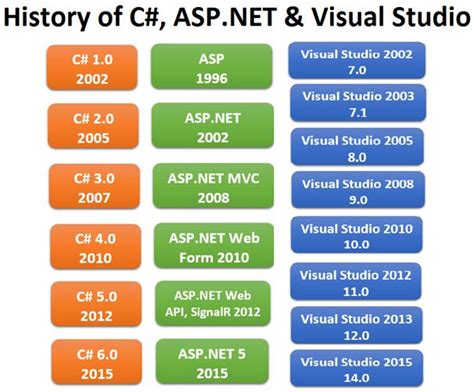 History of C#, ASP.NET & Visual Studio

C# 1.0
2002

C# 2.0
2005

C# 3.0
2007

C# 4.0
2010

C# 5.0
2012

C# 6.0
2015

ASP
1996

ASP.NET
2002

ASP.NET MVC
2008

ASP.NET Web
Form 2010

ASP.NET Web
API, SignalR 2012

ASP.NET 5
2015

Visual Studio 2002
7.0

Visual Studio 2003
7.1

Visual Studio 2005
8.0

Visual Studio 2008
9.0

Visual Studio 2010
10.0

Visual Studio 2012
11.0

Visual Studio 2013
12.0

Visual Studio 2015
14.0